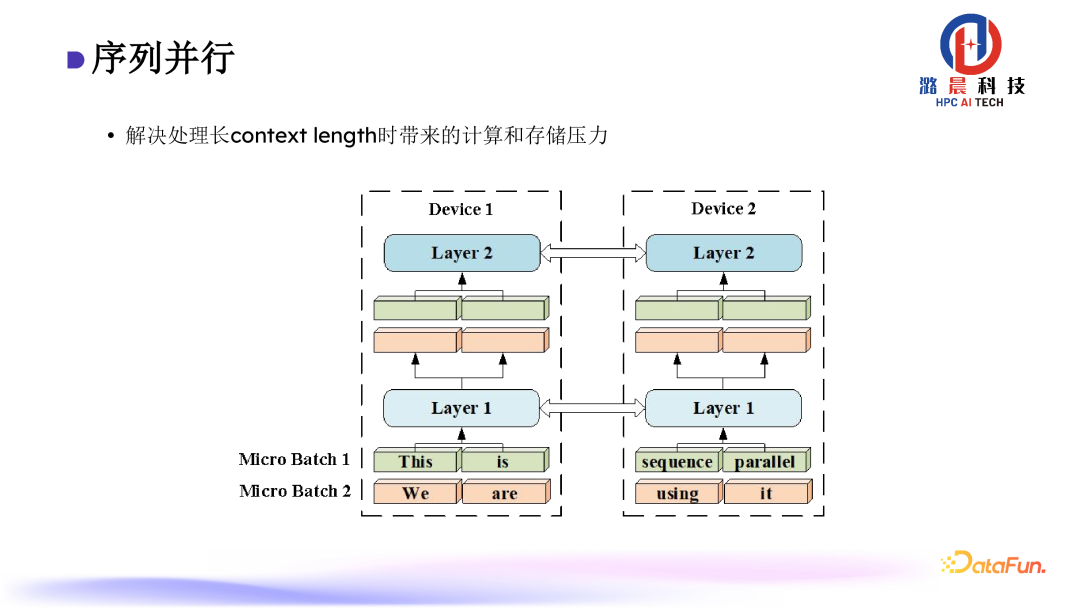 序列并行

潞晨科技
HPC AI TECH

• 解决处理长context length时带来的计算和存储压力

Device 1

Layer 2

Layer 1

Micro Batch 1
This
is

Micro Batch 2
We
are

Device 2

Layer 2

Layer 1

sequence
parallel

using
it

DataFun.